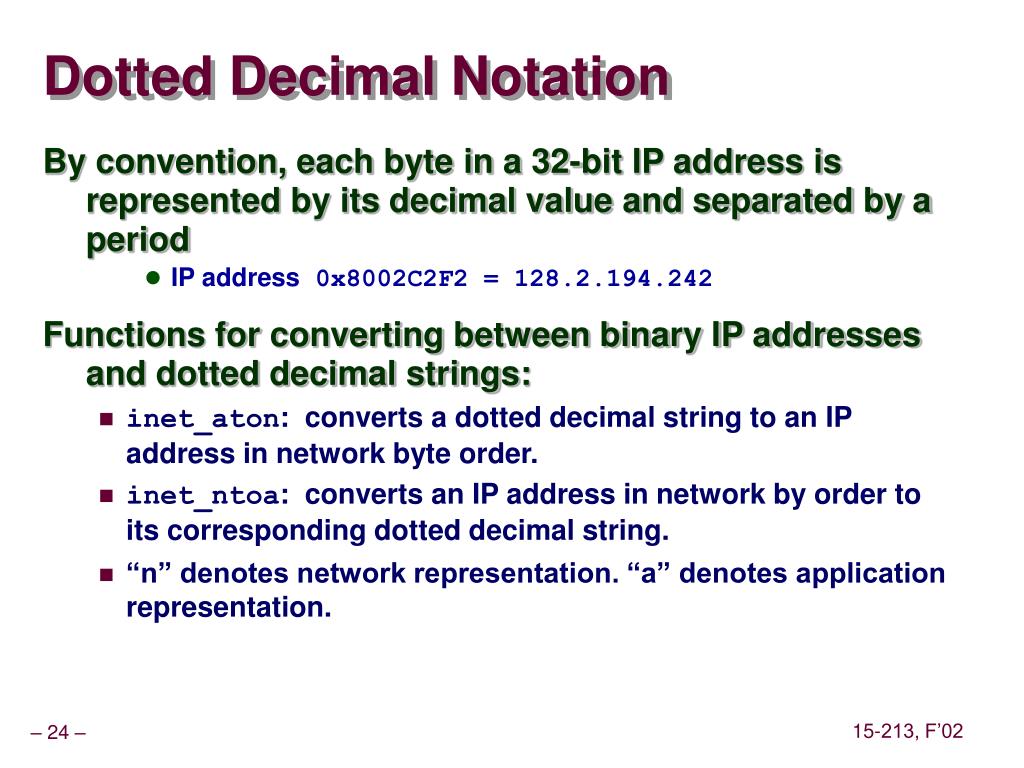 Dotted Decimal Notation

By convention, each byte in a 32-bit IP address is represented by its decimal value and separated by a period

IP address 0x8002C2F2 = 128.2.194.242

Functions for converting between binary IP addresses and dotted decimal strings:

inet_aton: converts a dotted decimal string to an IP address in network byte order.

inet_ntoa: converts an IP address in network by order to its corresponding dotted decimal string.

“n” denotes network representation. “a” denotes application representation.

– 24 –

15-213, F’02